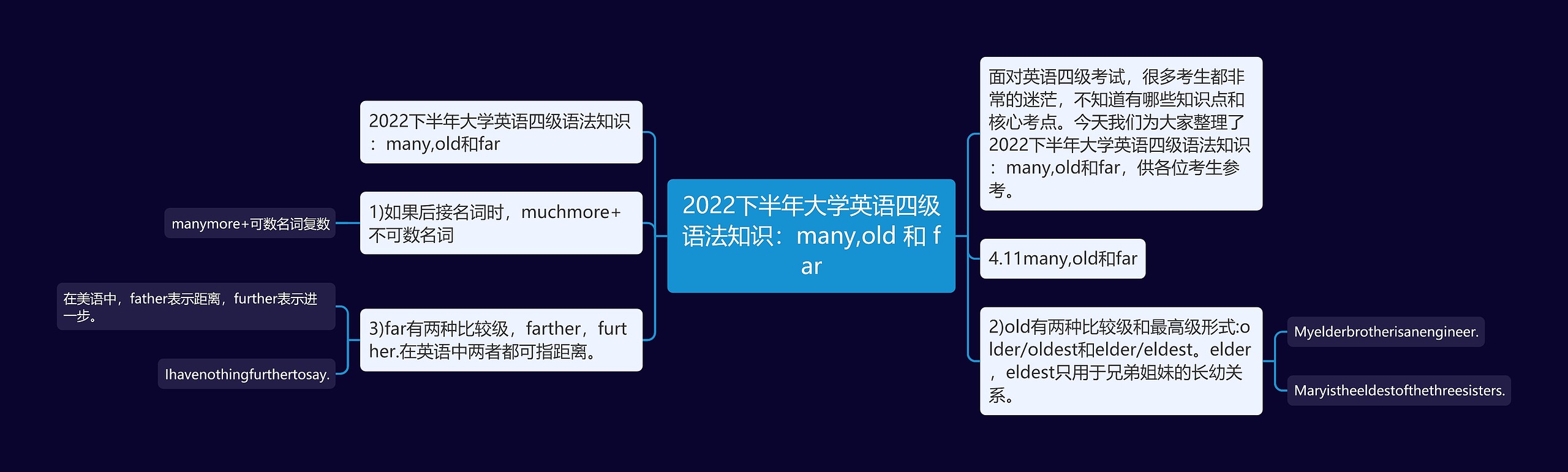 2022下半年大学英语四级语法知识：many,old 和 far

2022下半年大学英语四级语法知识：many,old和far

1)如果后接名词时，muchmore+不可数名词

manymore+可数名词复数

3)far有两种比较级，farther，further.在英语中两者都可指距离。

在美语中，father表示距离，further表示进一步。

Ihavenothingfurthertosay.

面对英语四级考试，很多考生都非常的迷茫，不知道有哪些知识点和核心考点。今天我们为大家整理了2022下半年大学英语四级语法知识：many,old和far，供各位考生参考。

4.11many,old和far

2)old有两种比较级和最高级形式:older/oldest和elder/eldest。elder，eldest只用于兄弟姐妹的长幼关系。

Myelderbrotherisanengineer.

Maryistheeldestofthethreesisters.